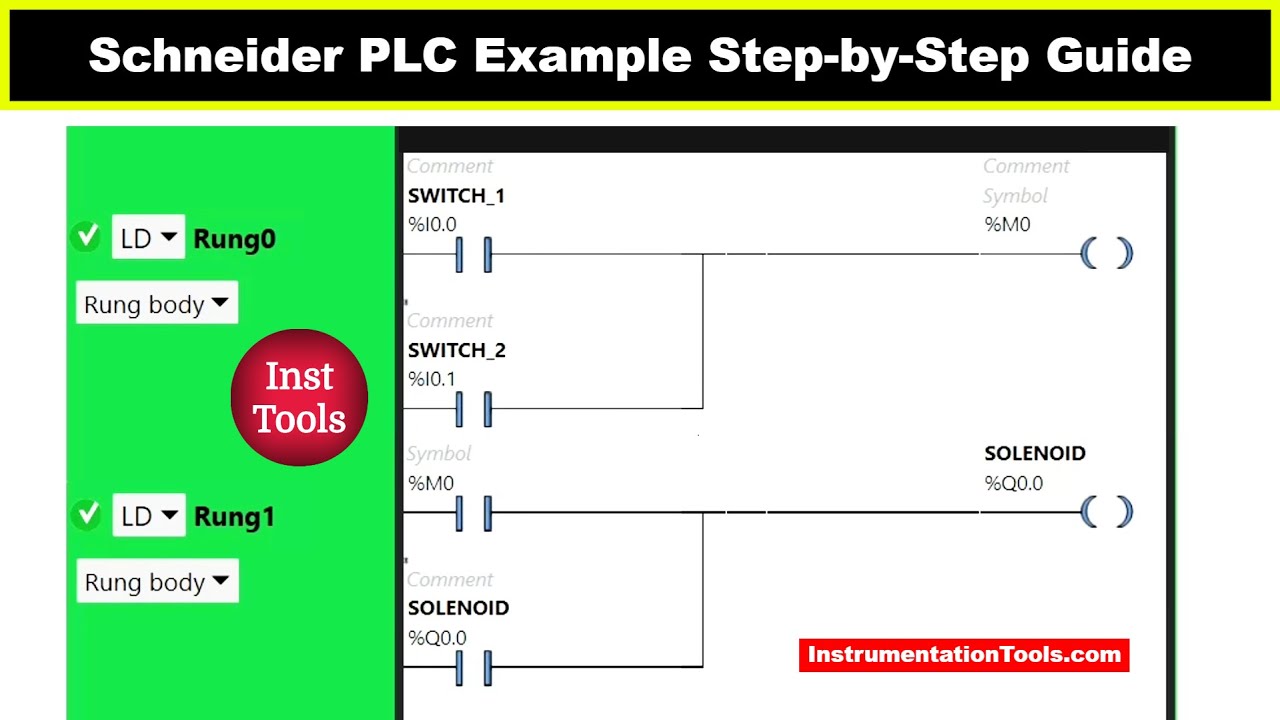 Schneider PLC Example Step-by-Step Guide

LD Rung0

Rung body

Inst Tools

LD Rung1

Rung body

Comment
SWITCH_1
%I0.0

Comment
Symbol
%M0

Comment
SWITCH_2
%I0.1

Symbol
%M0

SOLENOID
%Q0.0

Comment
SOLENOID
%Q0.0

InstrumentationTools.com